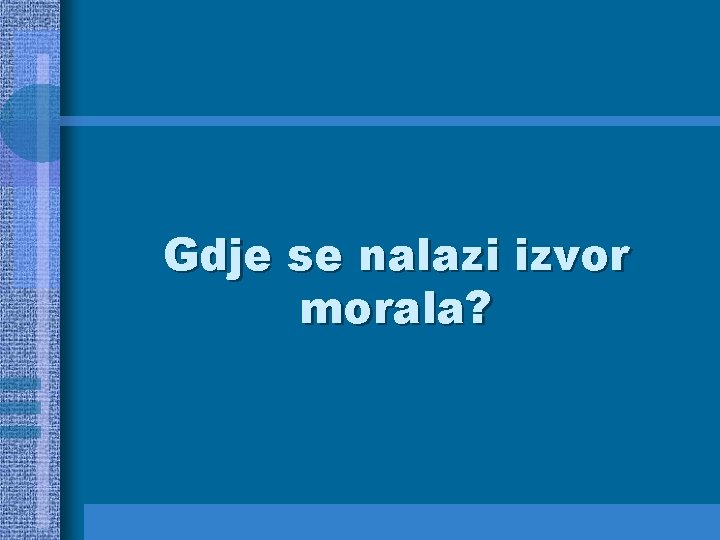 Gdje se nalazi izvor morala?